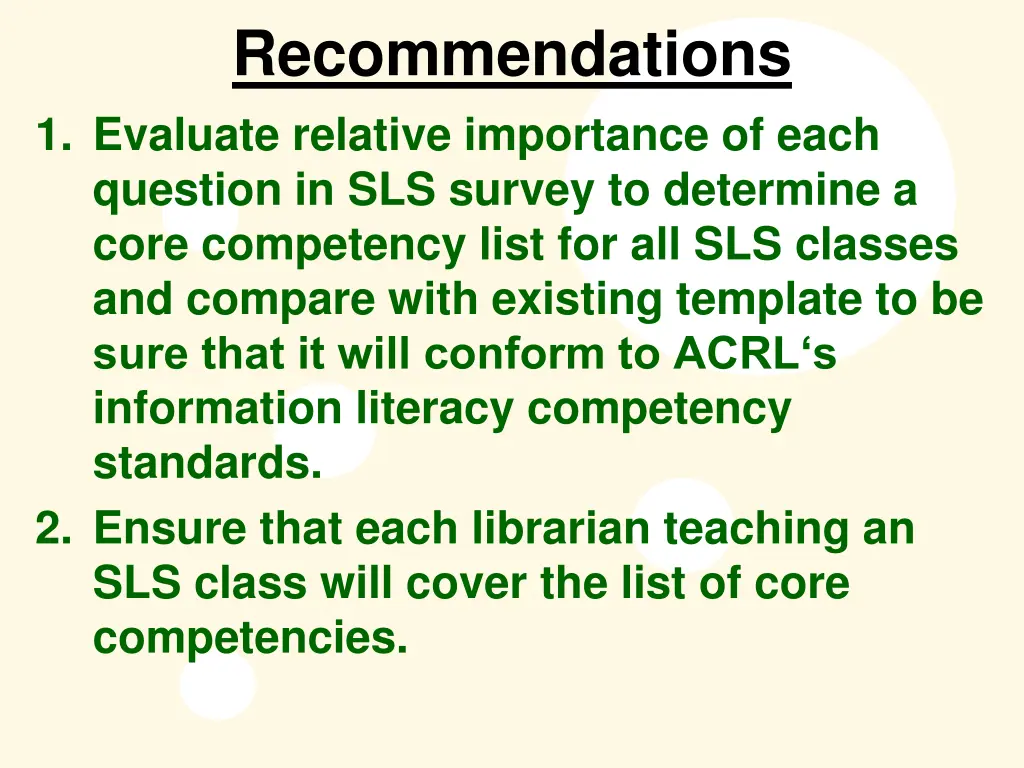 Recommendations

1. Evaluate relative importance of each question in SLS survey to determine a core competency list for all SLS classes and compare with existing template to be sure that it will conform to ACRL‘s information literacy competency standards.

2. Ensure that each librarian teaching an SLS class will cover the list of core competencies.